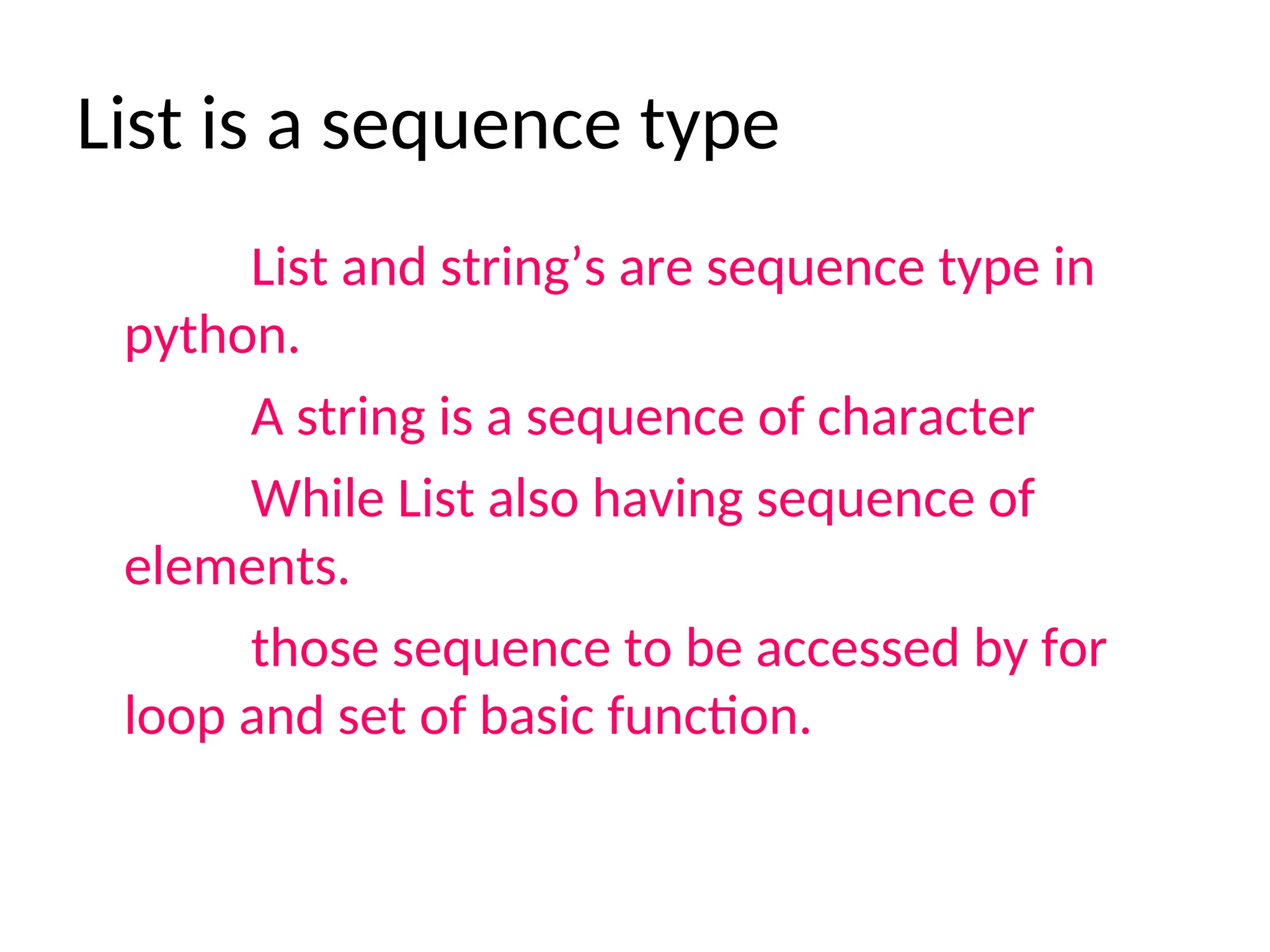 List is a sequence type

List and string’s are sequence type in python.

A string is a sequence of character

While List also having sequence of elements.

those sequence to be accessed by for loop and set of basic function.